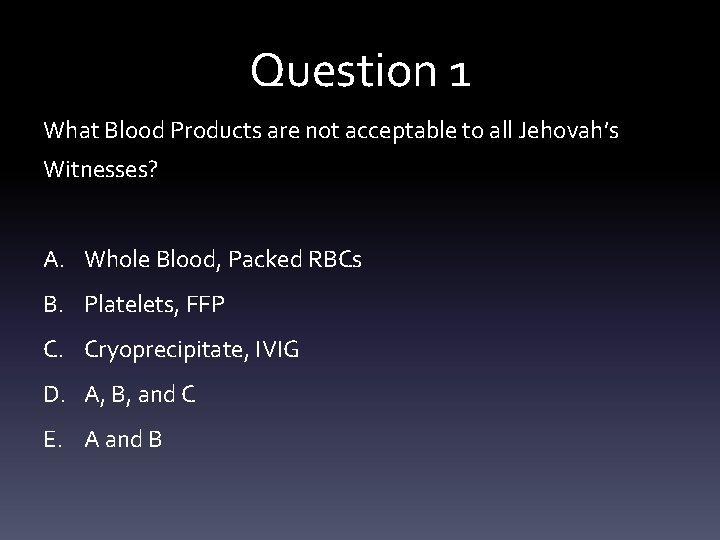 Question 1

What Blood Products are not acceptable to all Jehovah's Witnesses?

A. Whole Blood, Packed RBCs
B. Platelets, FFP
C. Cryoprecipitate, IVIG
D. A, B, and C
E. A and B